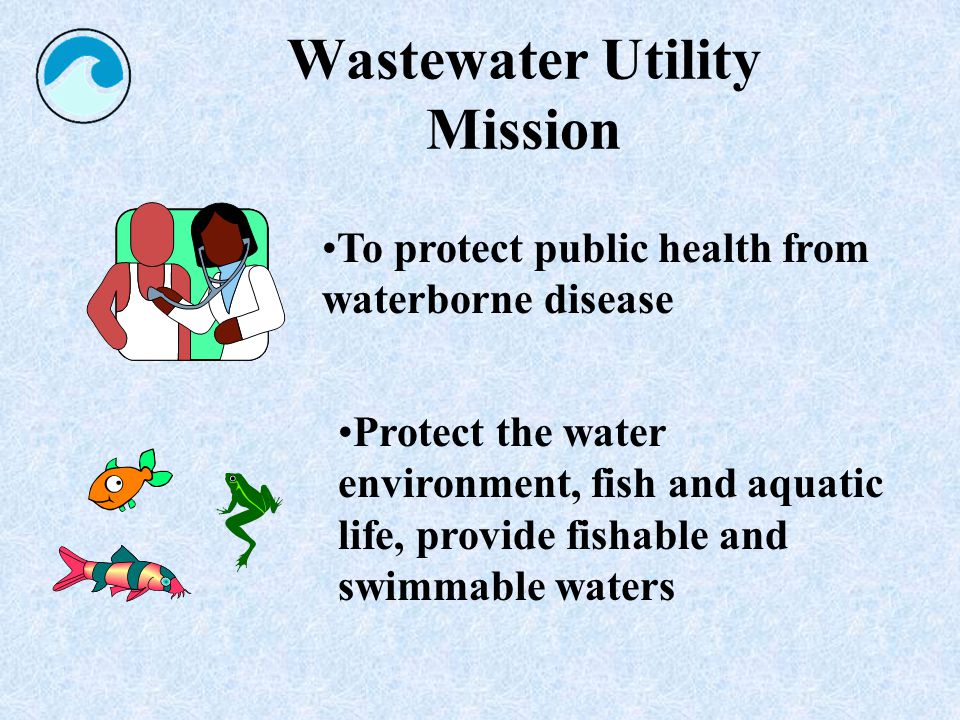 Wastewater Utility Mission

•To protect public health from waterborne disease

•Protect the water environment, fish and aquatic life, provide fishable and swimmable waters